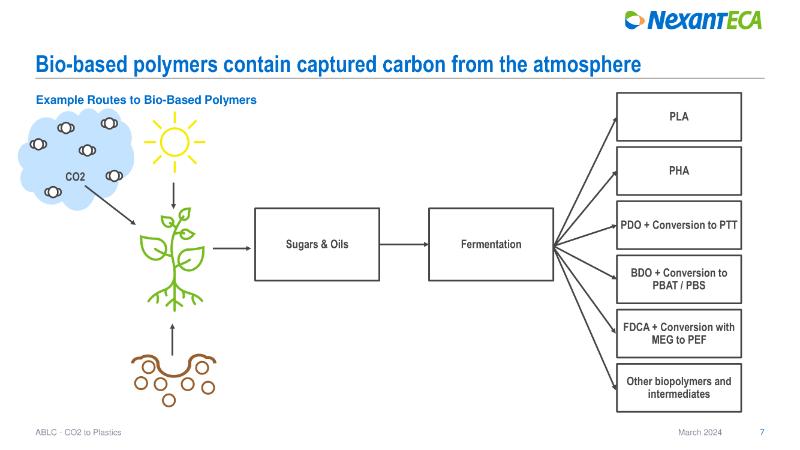 NexantECA

Bio-based polymers contain captured carbon from the atmosphere

Example Routes to Bio-Based Polymers

CO2

Sugars & Oils

Fermentation

PLA

PHA

PDO + Conversion to PTT

BDO + Conversion to PBAT / PBS

FDCA + Conversion with MEG to PEF

Other biopolymers and intermediates

ABLC - CO2 to Plastics

March 2024

7